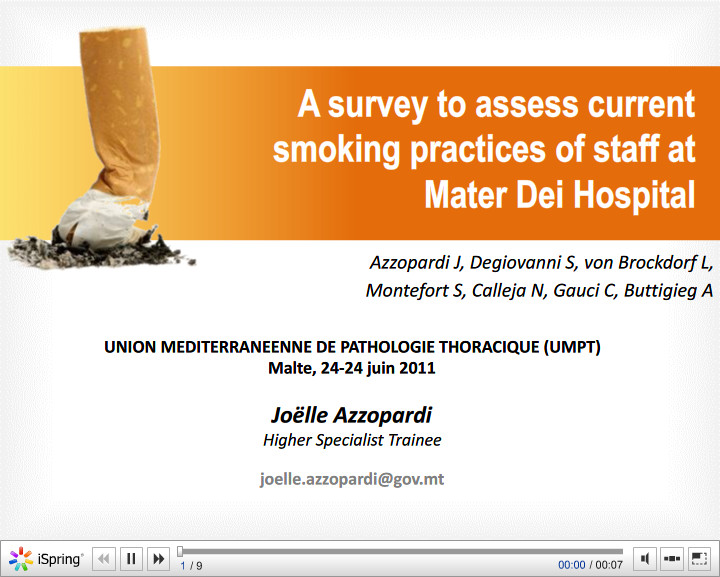 A survey to assess current smoking practices of staff at Mater Dei Hospital

Azzopardi J, Degiovanni S, von Brockdorf L, Montefort S, Calleja N, Gauci C, Buttigieg A

UNION MEDITERRANEENNE DE PATHOLOGIE THORACIQUE (UMPT)
Malte, 24-24 juin 2011

Joëlle Azzopardi
Higher Specialist Trainee

joelle.azzopardi@gov.mt

iSpring
1 / 9
00:00 / 00:07